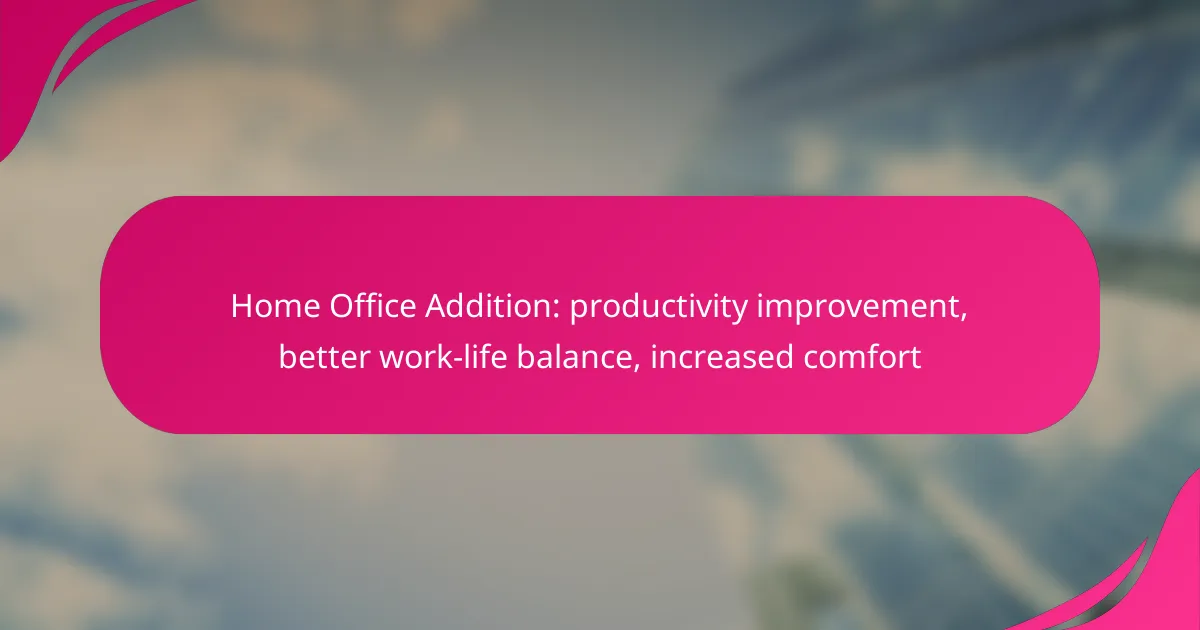 Home Office Addition: productivity improvement, better work-life balance, increased comfort